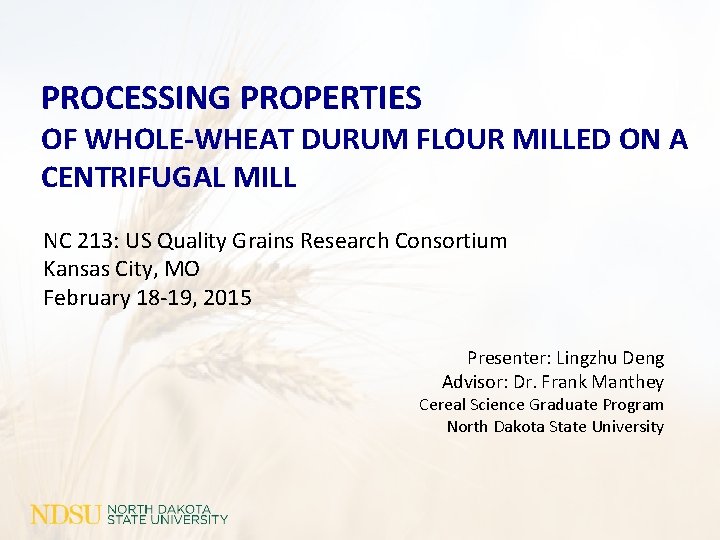 PROCESSING PROPERTIES
OF WHOLE-WHEAT DURUM FLOUR MILLED ON A CENTRIFUGAL MILL

NC 213: US Quality Grains Research Consortium
Kansas City, MO
February 18-19, 2015

Presenter: Lingzhu Deng
Advisor: Dr. Frank Manthey
Cereal Science Graduate Program
North Dakota State University

NDSU NORTH DAKOTA STATE UNIVERSITY